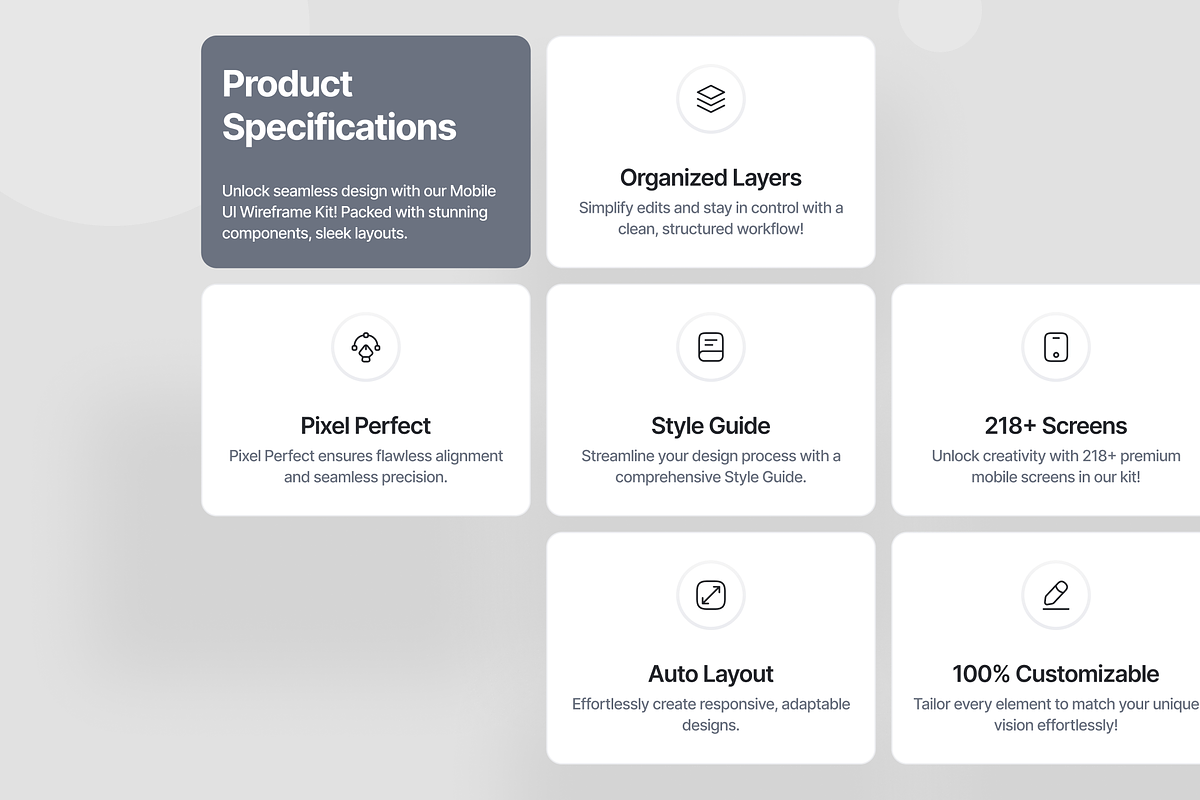 Product Specifications

Unlock seamless design with our Mobile UI Wireframe Kit! Packed with stunning components, sleek layouts.

Organized Layers

Simplify edits and stay in control with a clean, structured workflow!

Pixel Perfect

Pixel Perfect ensures flawless alignment and seamless precision.

Style Guide

Streamline your design process with a comprehensive Style Guide.

218+ Screens

Unlock creativity with 218+ premium mobile screens in our kit!

Auto Layout

Effortlessly create responsive, adaptable designs.

100% Customizable

Tailor every element to match your unique vision effortlessly!